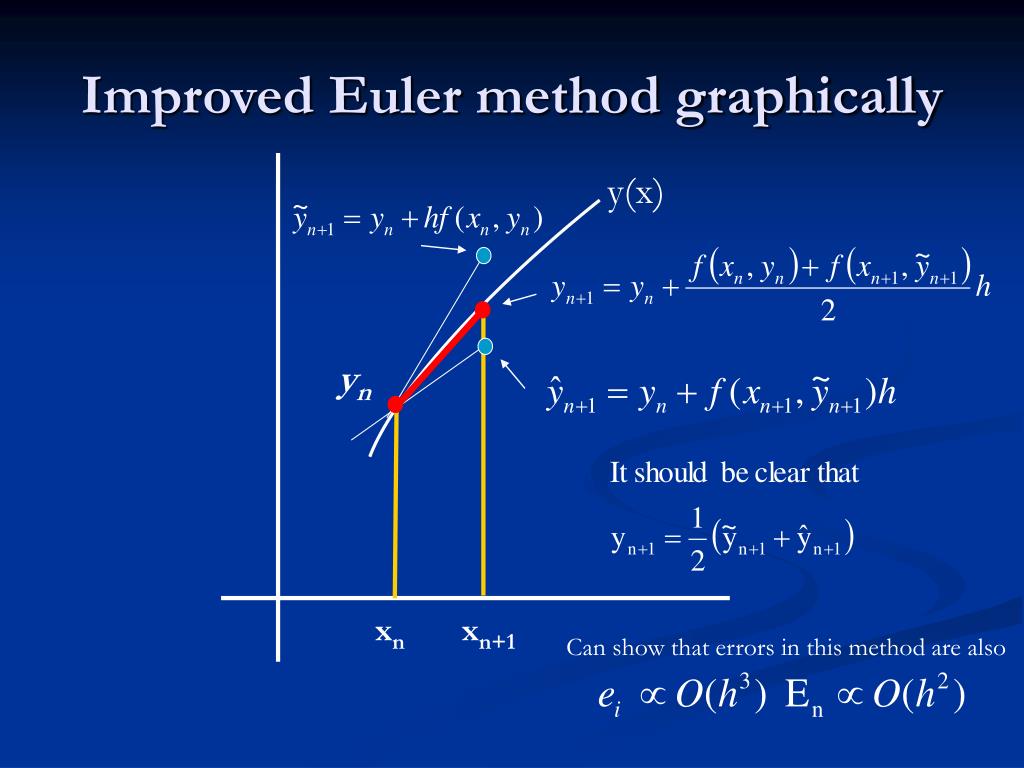 Improved Euler method graphically

$\tilde{y}_{n+1} = y_n + hf(x_n, y_n)$

y(x)

$y_{n+1} = y_n + \frac{f(x_n, y_n) + f(x_{n+1}, \tilde{y}_{n+1})}{2} h$

$y_n$

$\hat{y}_{n+1} = y_n + f(x_{n+1}, \tilde{y}_{n+1})h$

It should be clear that

$y_{n+1} = \frac{1}{2}(\tilde{y}_{n+1} + \hat{y}_{n+1})$

$x_n$ $x_{n+1}$

Can show that errors in this method are also

$e_i \propto O(h^3)$ $E_n \propto O(h^2)$